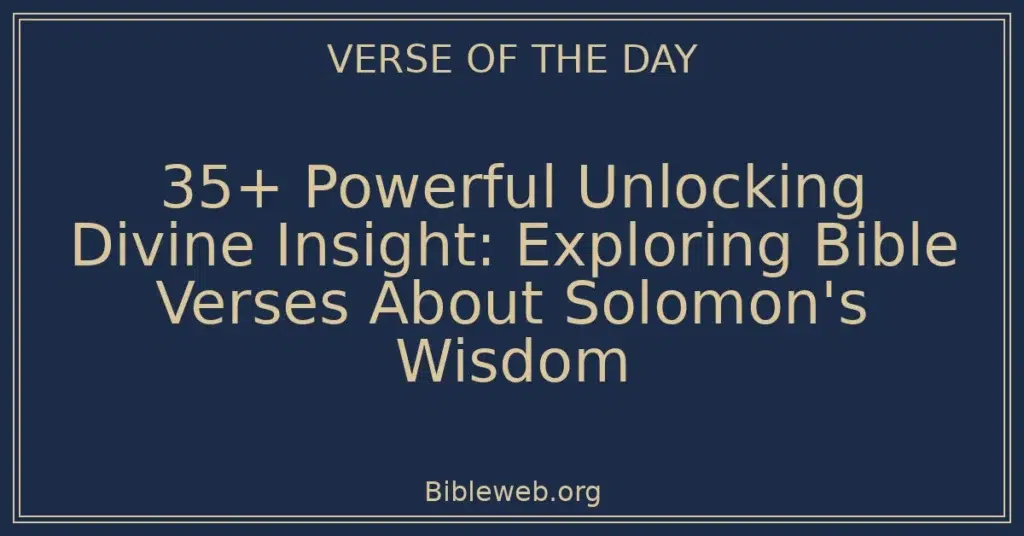 VERSE OF THE DAY

35+ Powerful Unlocking Divine Insight: Exploring Bible Verses About Solomon's Wisdom

Bibleweb.org